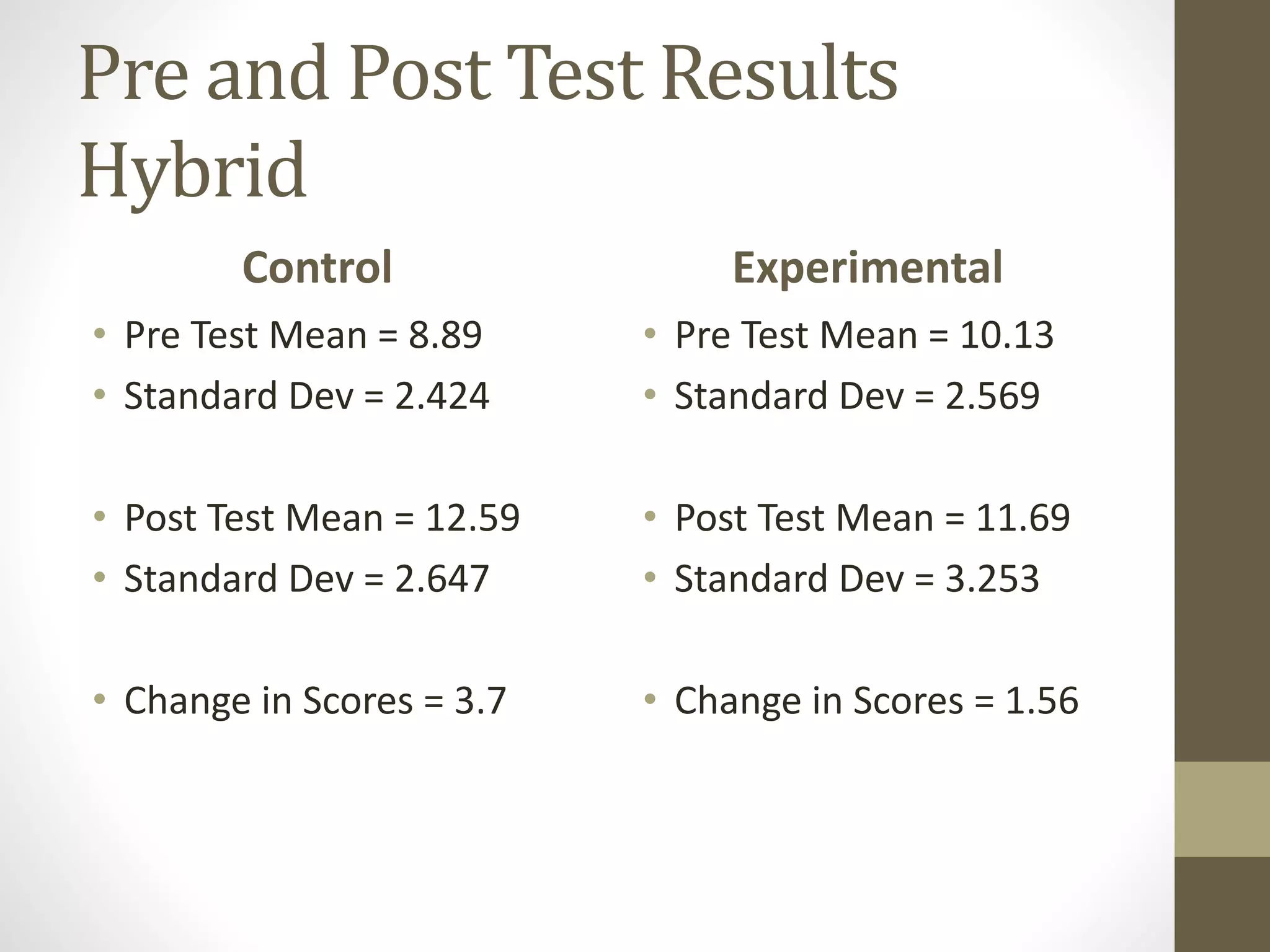 Pre and Post Test Results Hybrid

Control

• Pre Test Mean = 8.89
• Standard Dev = 2.424

• Post Test Mean = 12.59
• Standard Dev = 2.647

• Change in Scores = 3.7

Experimental

• Pre Test Mean = 10.13
• Standard Dev = 2.569

• Post Test Mean = 11.69
• Standard Dev = 3.253

• Change in Scores = 1.56